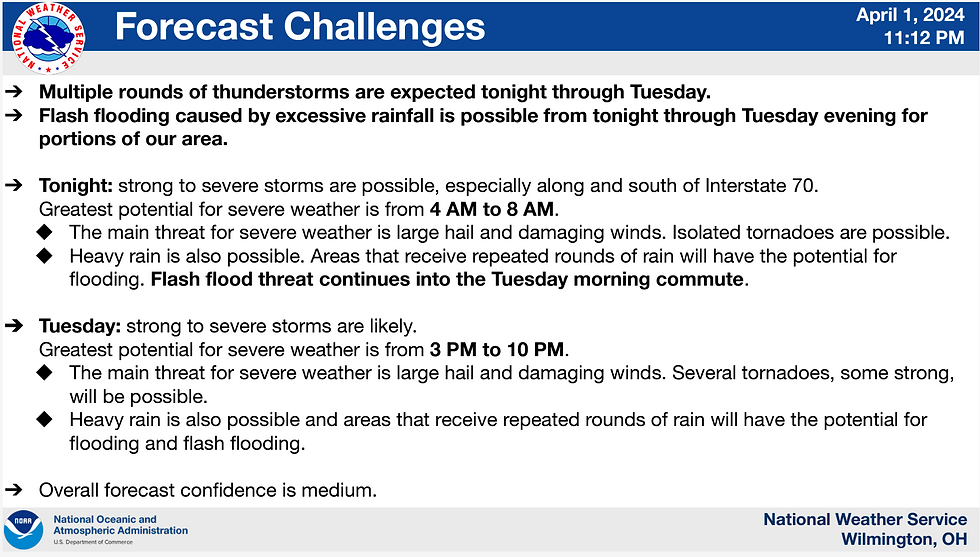 NATIONAL WEATHER SERVICE

Forecast Challenges

April 1, 2024
11:12 PM

➔ Multiple rounds of thunderstorms are expected tonight through Tuesday.
➔ Flash flooding caused by excessive rainfall is possible from tonight through Tuesday evening for portions of our area.

➔ Tonight: strong to severe storms are possible, especially along and south of Interstate 70. Greatest potential for severe weather is from 4 AM to 8 AM.
◆ The main threat for severe weather is large hail and damaging winds. Isolated tornadoes are possible.
◆ Heavy rain is also possible. Areas that receive repeated rounds of rain will have the potential for flooding. Flash flood threat continues into the Tuesday morning commute.

➔ Tuesday: strong to severe storms are likely. Greatest potential for severe weather is from 3 PM to 10 PM.
◆ The main threat for severe weather is large hail and damaging winds. Several tornadoes, some strong, will be possible.
◆ Heavy rain is also possible and areas that receive repeated rounds of rain will have the potential for flooding and flash flooding.

➔ Overall forecast confidence is medium.

NOAA
National Oceanic and Atmospheric Administration
U.S. Department of Commerce

National Weather Service
Wilmington, OH